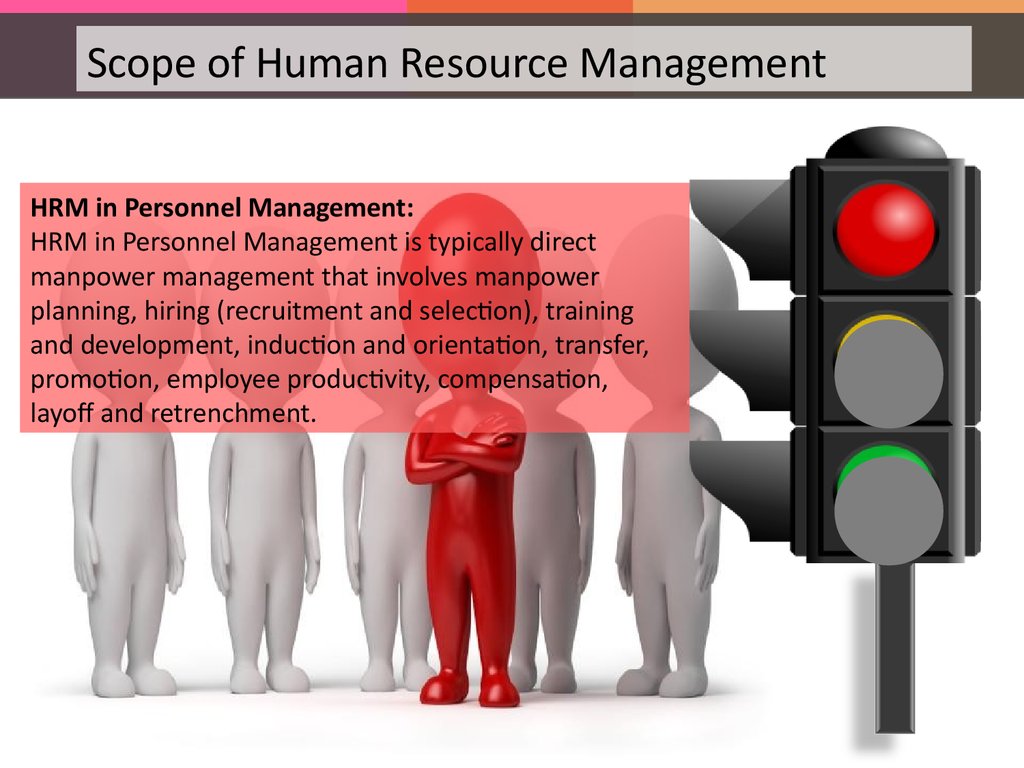 Scope of Human Resource Management

HRM in Personnel Management:
HRM in Personnel Management is typically direct manpower management that involves manpower planning, hiring (recruitment and selection), training and development, induction and orientation, transfer, promotion, employee productivity, compensation, layoff and retrenchment.